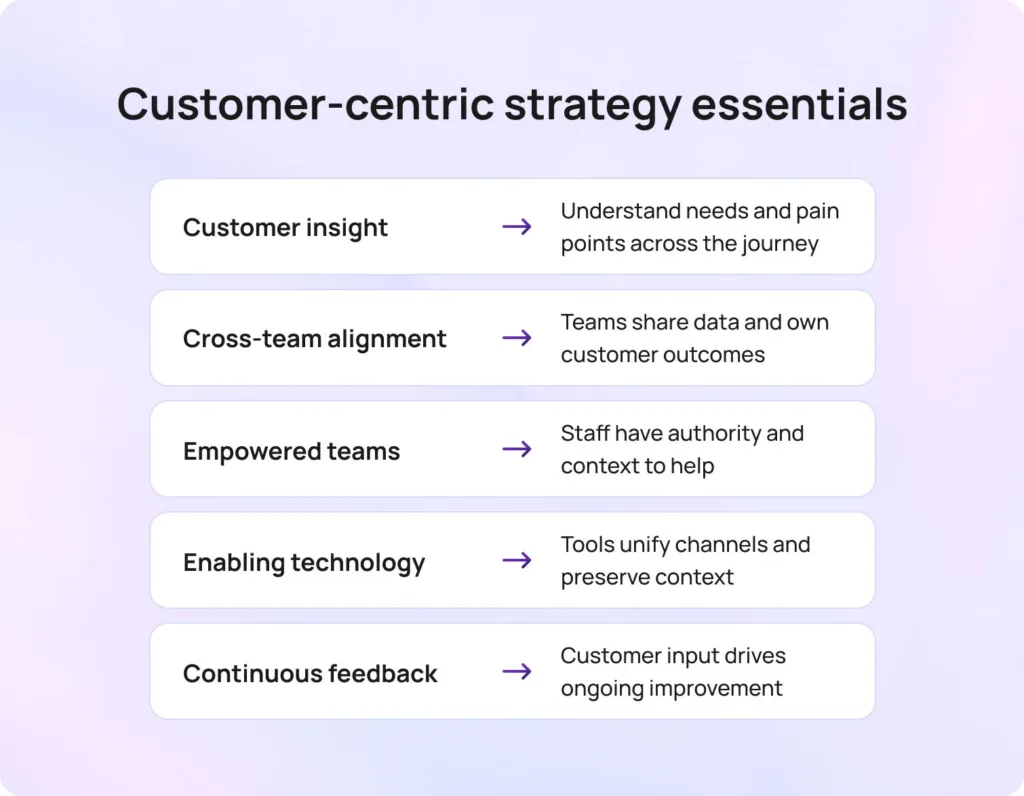 Customer-centric strategy essentials

Customer insight → Understand needs and pain points across the journey

Cross-team alignment → Teams share data and own customer outcomes

Empowered teams → Staff have authority and context to help

Enabling technology → Tools unify channels and preserve context

Continuous feedback → Customer input drives ongoing improvement